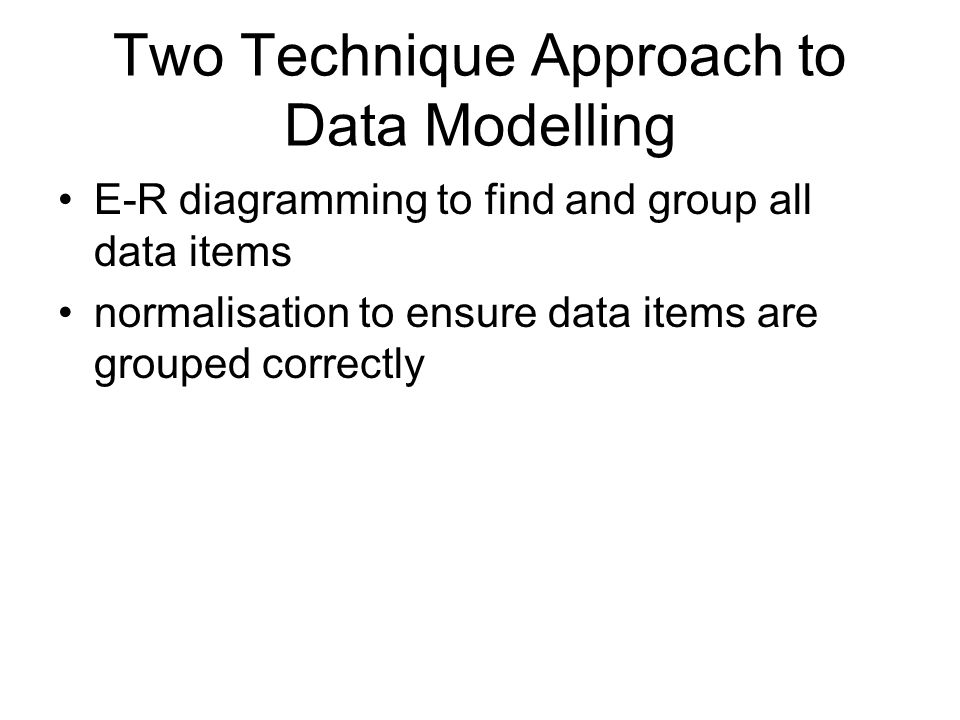 Two Technique Approach to Data Modelling

• E-R diagramming to find and group all data items

• normalisation to ensure data items are grouped correctly